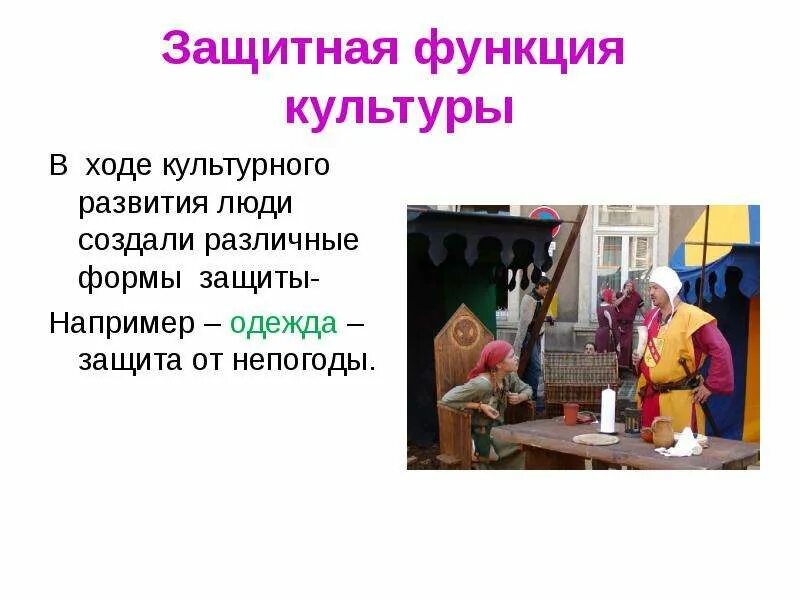 Защитная функция культуры

В ходе культурного развития люди создали различные формы защиты-

Например – одежда – защита от непогоды.